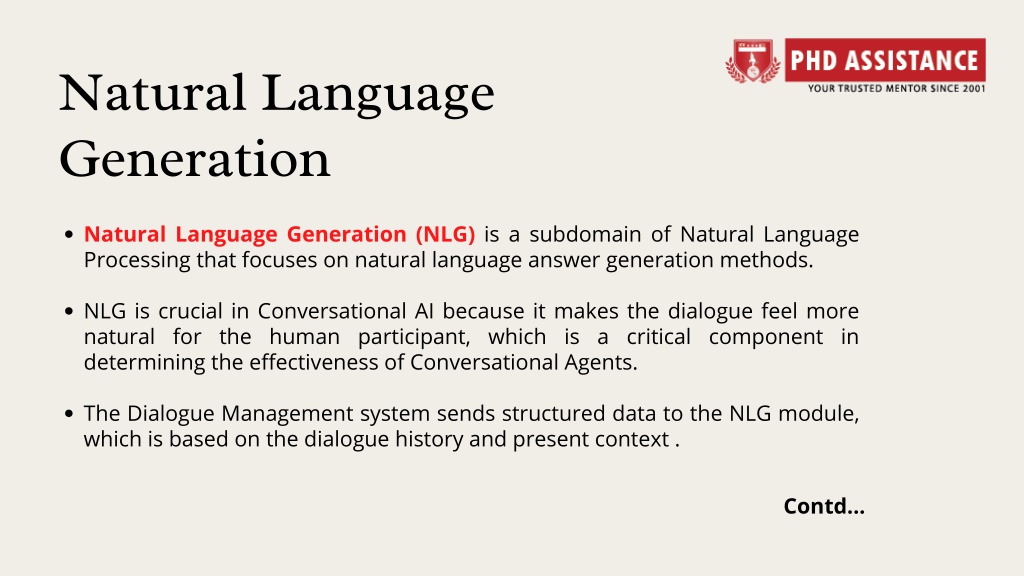 PHD ASSISTANCE
YOUR TRUSTED MENTOR SINCE 2001

Natural Language Generation

• Natural Language Generation (NLG) is a subdomain of Natural Language Processing that focuses on natural language answer generation methods.

• NLG is crucial in Conversational AI because it makes the dialogue feel more natural for the human participant, which is a critical component in determining the effectiveness of Conversational Agents.

• The Dialogue Management system sends structured data to the NLG module, which is based on the dialogue history and present context .

Contd...